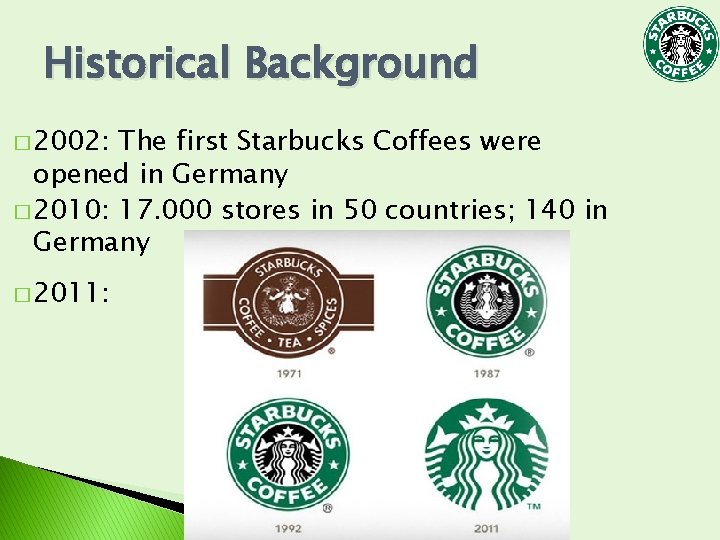 Historical Background

STARBUCKS COFFEE

□ 2002: The first Starbucks Coffees were opened in Germany

□ 2010: 17.000 stores in 50 countries; 140 in Germany

□ 2011:

STARBUCKS COFFEE · TEA · SPICES ®

1971

STARBUCKS COFFEE ®

1987

STARBUCKS COFFEE ®

1992

TM

2011